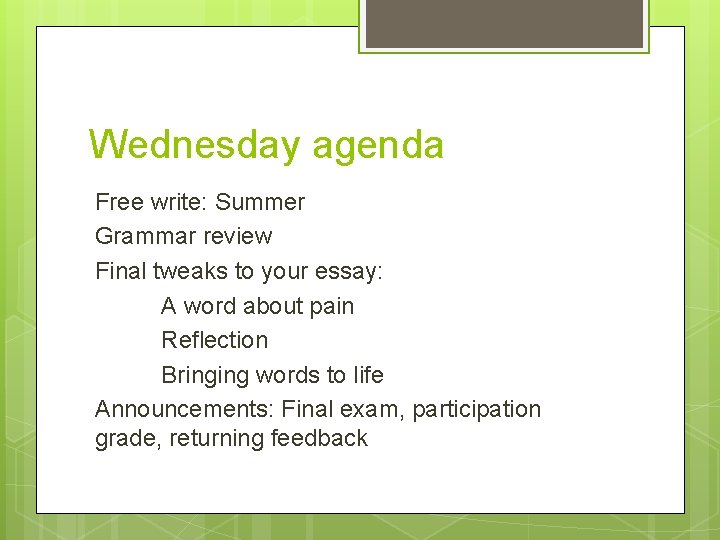 Wednesday agenda

Free write: Summer

Grammar review

Final tweaks to your essay:

A word about pain

Reflection

Bringing words to life

Announcements: Final exam, participation grade, returning feedback